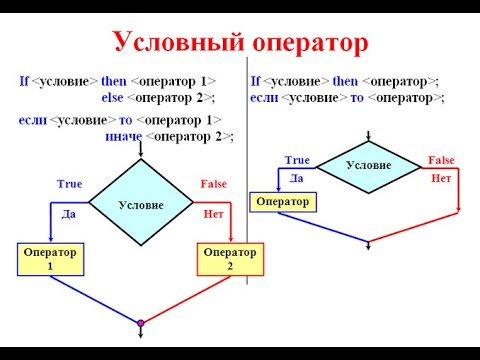 Условный оператор

If <условие> then <оператор 1>
else <оператор 2>;

если <условие> то <оператор 1>
иначе <оператор 2>;

True

Да

Условие

False

Нет

Оператор 1

Оператор 2

If <условие> then <оператор>;
если <условие> то <оператор>;

True

Да

Условие

False

Нет

Оператор